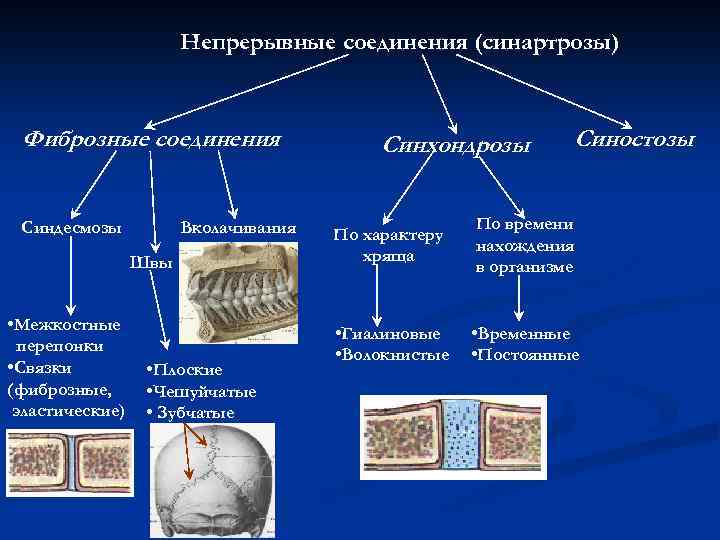 Непрерывные соединения (синартрозы)

Фиброзные соединения

Синхондрозы

Синостозы

Синдесмозы

Швы

Вколачивания

По характеру хряща

По времени нахождения в организме

•Межкостные перепонки
•Связки (фиброзные, эластические)

•Плоские
•Чешуйчатые
• Зубчатые

•Гиалиновые
•Волокнистые

•Временные
•Постоянные